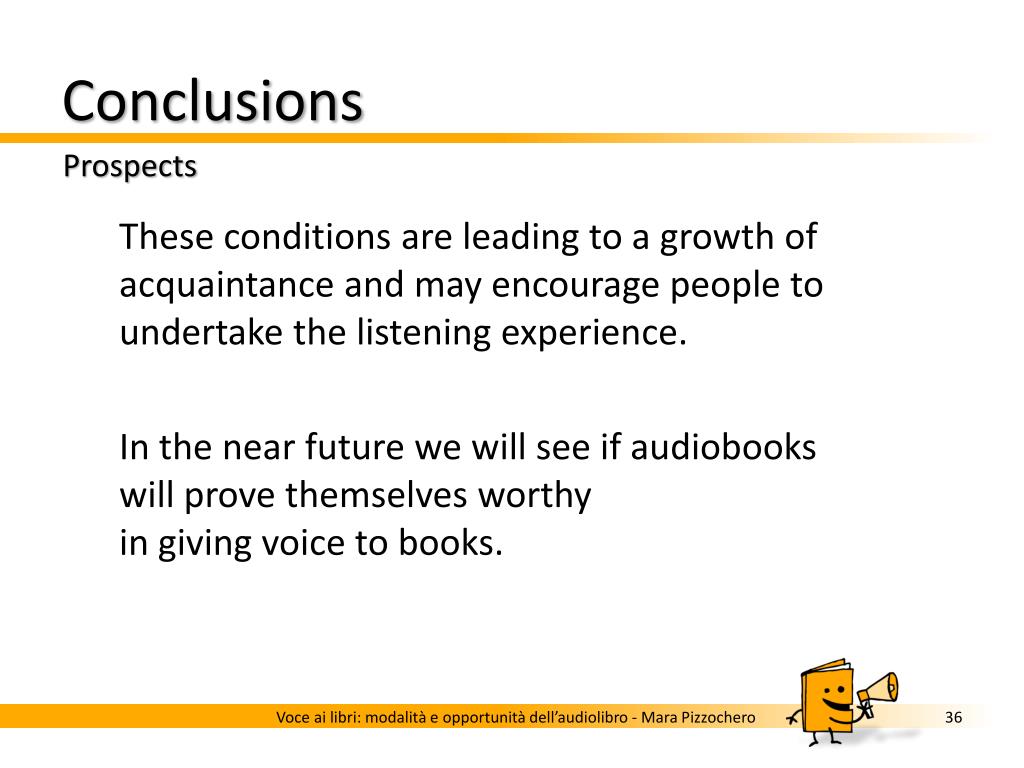 Conclusions

Prospects

These conditions are leading to a growth of acquaintance and may encourage people to undertake the listening experience.

In the near future we will see if audiobooks will prove themselves worthy
in giving voice to books.

Voce ai libri: modalità e opportunità dell'audiolibro - Mara Pizzochero

36